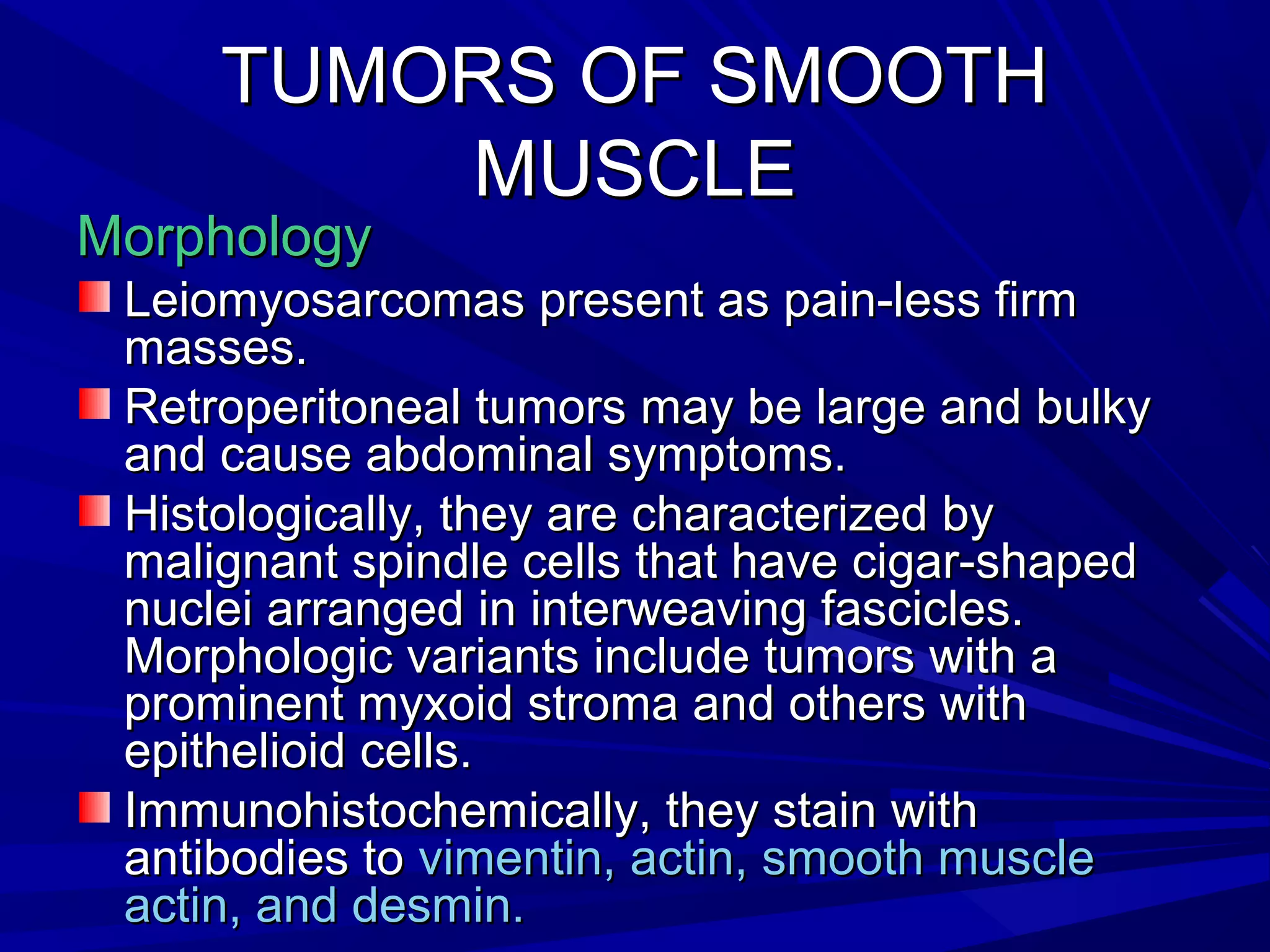 TUMORS OF SMOOTH MUSCLE

Morphology

Leiomyosarcomas present as pain-less firm masses.

Retroperitoneal tumors may be large and bulky and cause abdominal symptoms.

Histologically, they are characterized by malignant spindle cells that have cigar-shaped nuclei arranged in interweaving fascicles. Morphologic variants include tumors with a prominent myxoid stroma and others with epithelioid cells.

Immunohistochemically, they stain with antibodies to vimentin, actin, smooth muscle actin, and desmin.